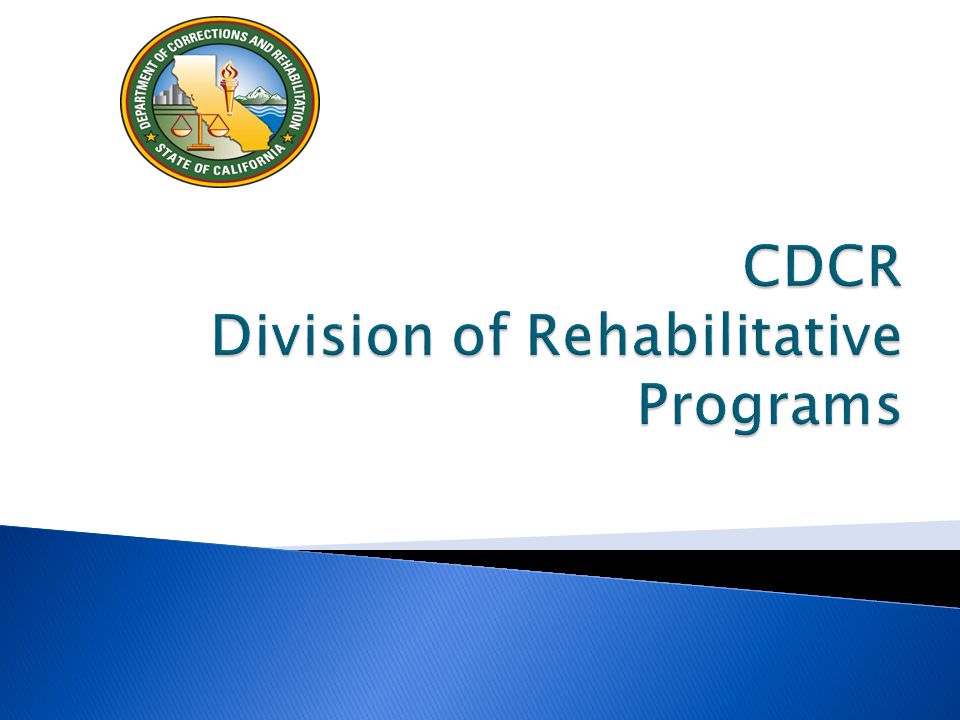 DEPARTMENT OF CORRECTIONS AND REHABILITATION
STATE OF CALIFORNIA

CDCR
Division of Rehabilitative Programs